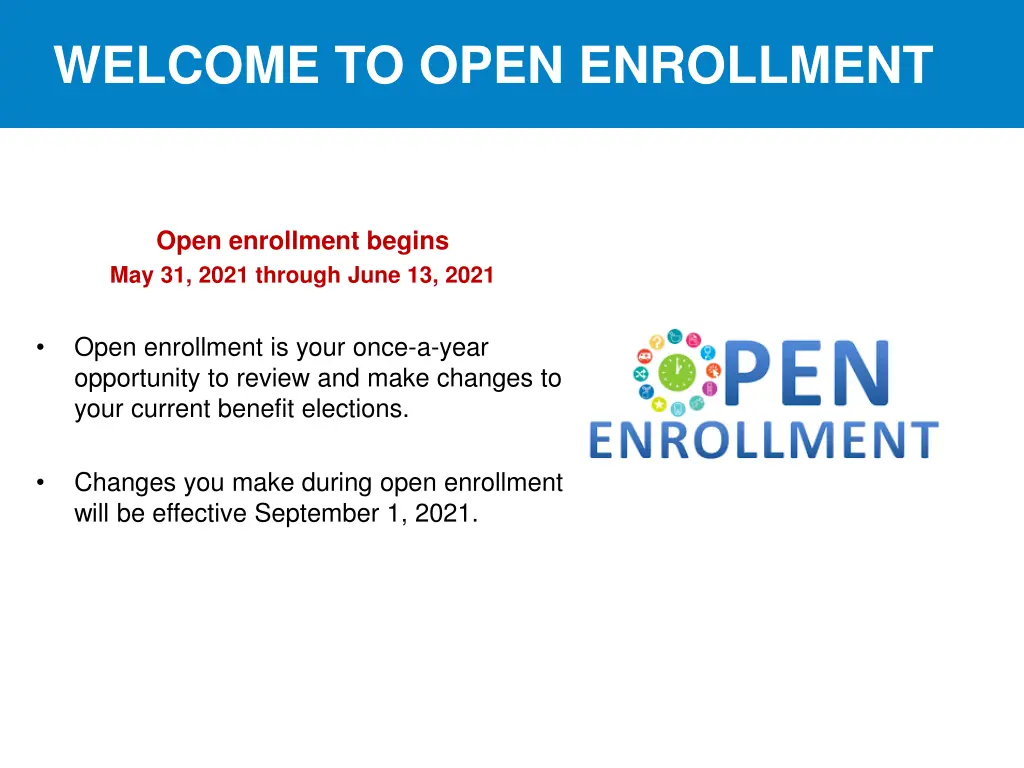 WELCOME TO OPEN ENROLLMENT

Open enrollment begins
May 31, 2021 through June 13, 2021

• Open enrollment is your once-a-year opportunity to review and make changes to your current benefit elections.

• Changes you make during open enrollment will be effective September 1, 2021.

PEN
ENROLLMENT